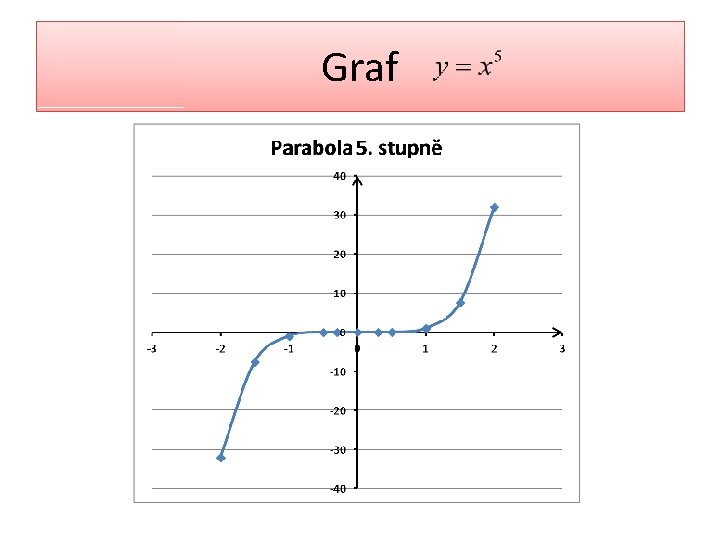 Graf $y = x^5$

Parabola 5. stupně

40
30
20
10
0
-10
-20
-30
-40

-3 -2 -1 0 1 2 3